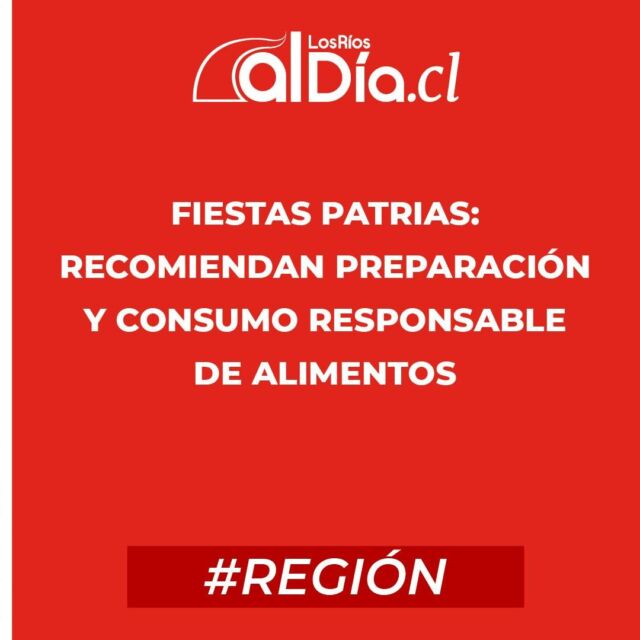 LosRíos alDía.cl

FIESTAS PATRIAS: RECOMIENDAN PREPARACIÓN Y CONSUMO RESPONSABLE DE ALIMENTOS

#REGIÓN